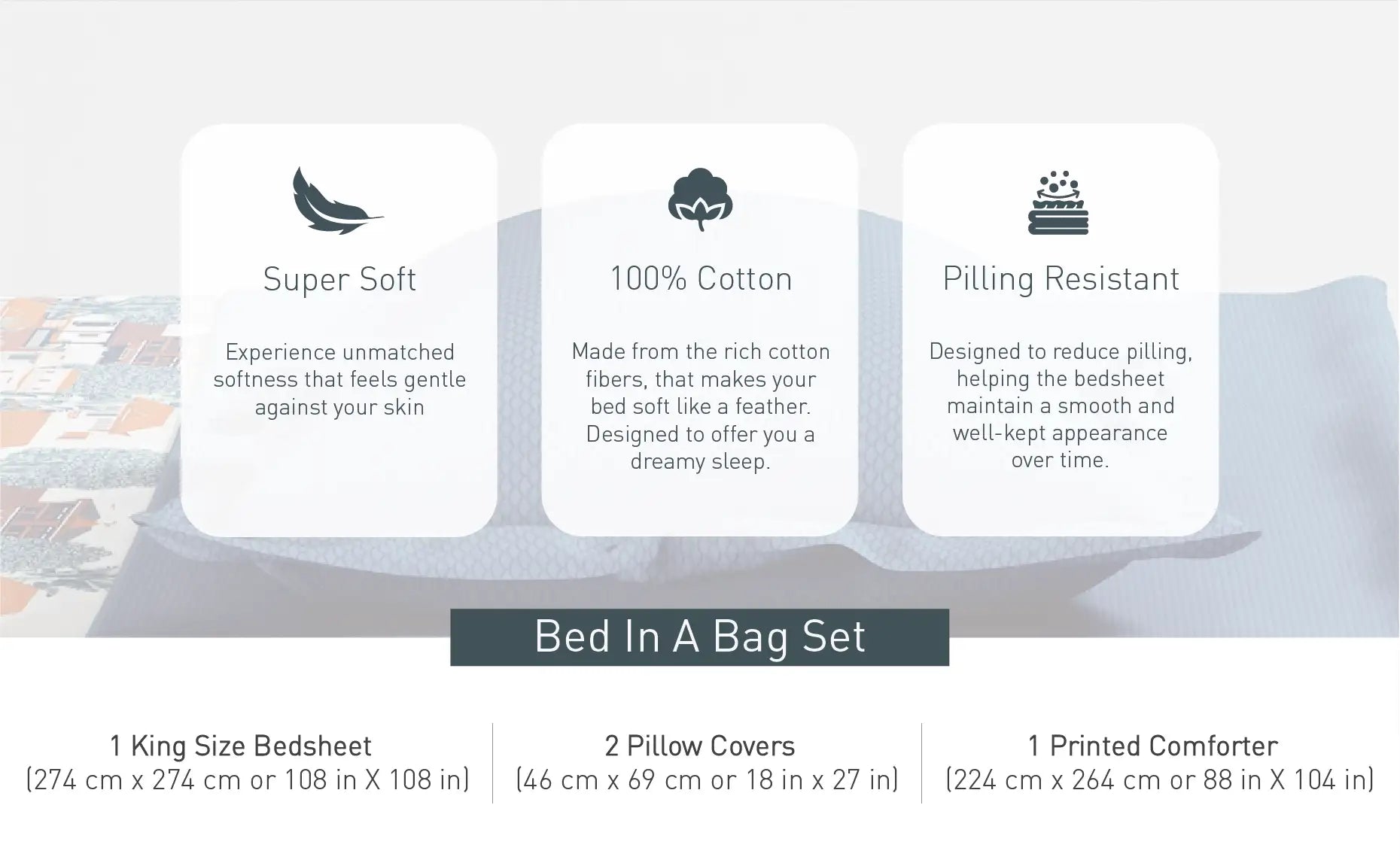 Super Soft

Experience unmatched softness that feels gentle against your skin

100% Cotton

Made from the rich cotton fibers, that makes your bed soft like a feather. Designed to offer you a dreamy sleep.

Pilling Resistant

Designed to reduce pilling, helping the bedsheet maintain a smooth and well-kept appearance over time.

Bed In A Bag Set

1 King Size Bedsheet
(274 cm x 274 cm or 108 in X 108 in)

2 Pillow Covers
(46 cm x 69 cm or 18 in x 27 in)

1 Printed Comforter
(224 cm x 264 cm or 88 in X 104 in)